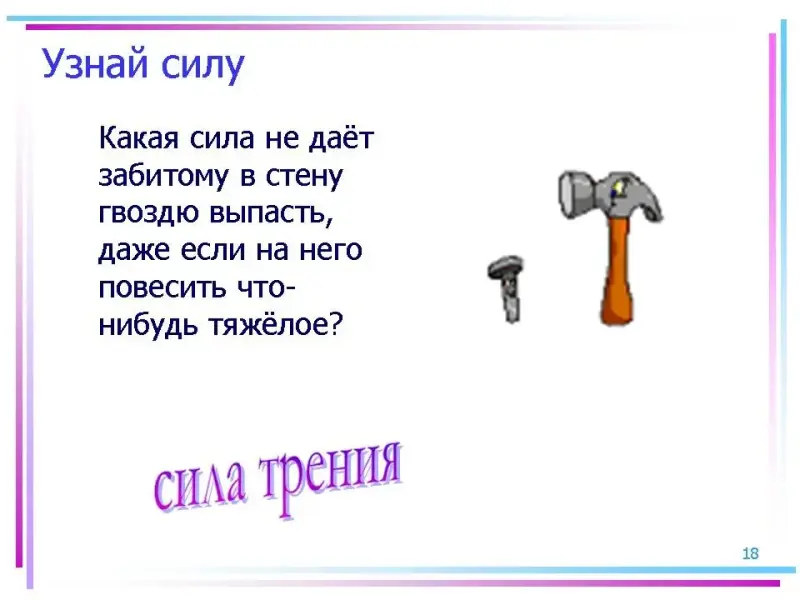 Узнай силу

Какая сила не даёт забитому в стену гвоздю выпасть, даже если на него повесить что-нибудь тяжёлое?

сила трения

18